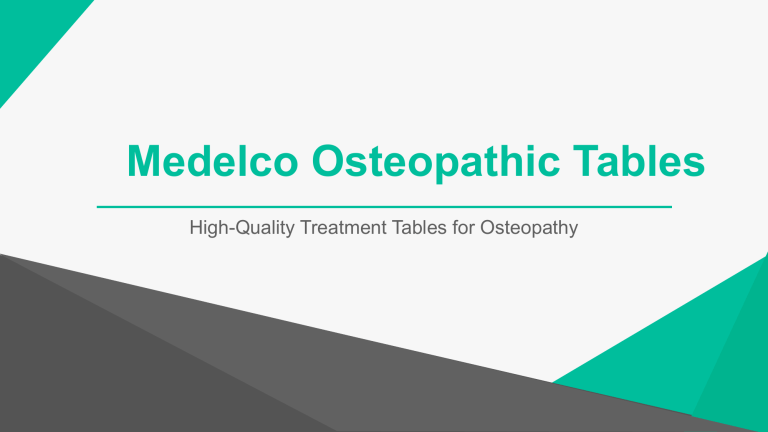 Medelco Osteopathic Tables

High-Quality Treatment Tables for Osteopathy